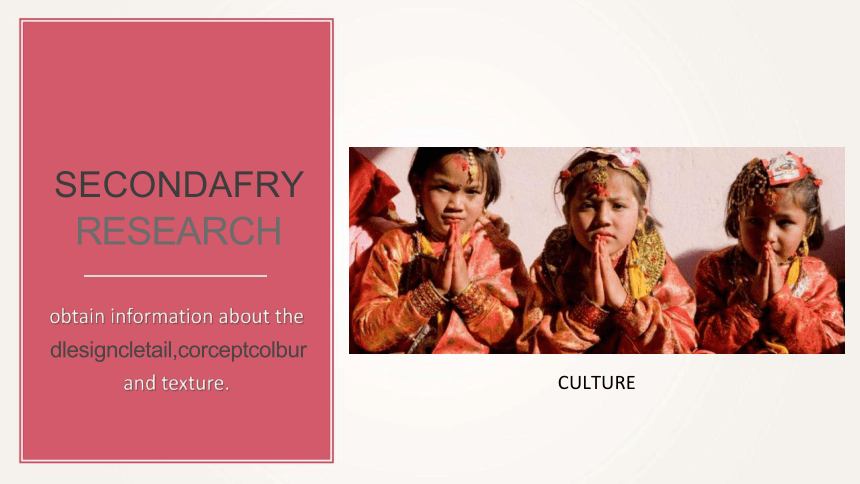 SECONDAFRY
RESEARCH

obtain information about the dlesigncletail,corceptcolbur and texture.

CULTURE